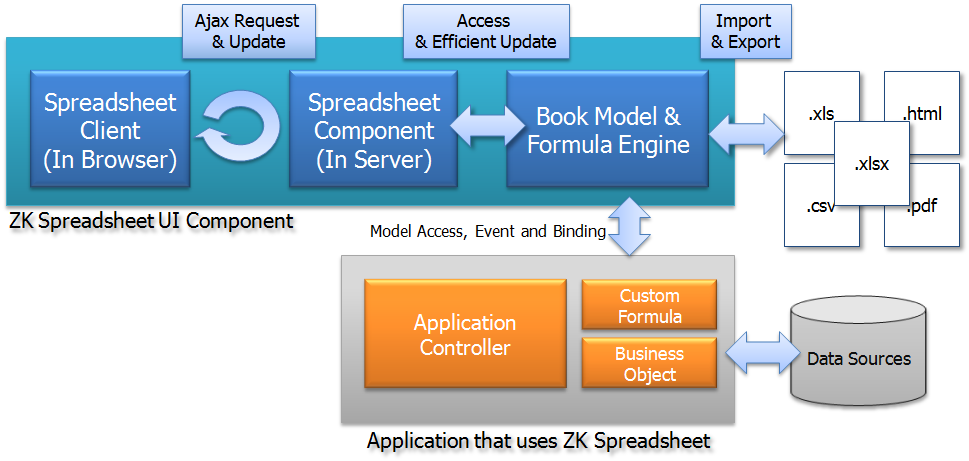 Ajax Request & Update

Access & Efficient Update

Import & Export

Spreadsheet Client (In Browser)

Spreadsheet Component (In Server)

Book Model & Formula Engine

.xls

.html

.xlsx

.csv

.pdf

ZK Spreadsheet UI Component

Model Access, Event and Binding

Application Controller

Custom Formula

Business Object

Data Sources

Application that uses ZK Spreadsheet